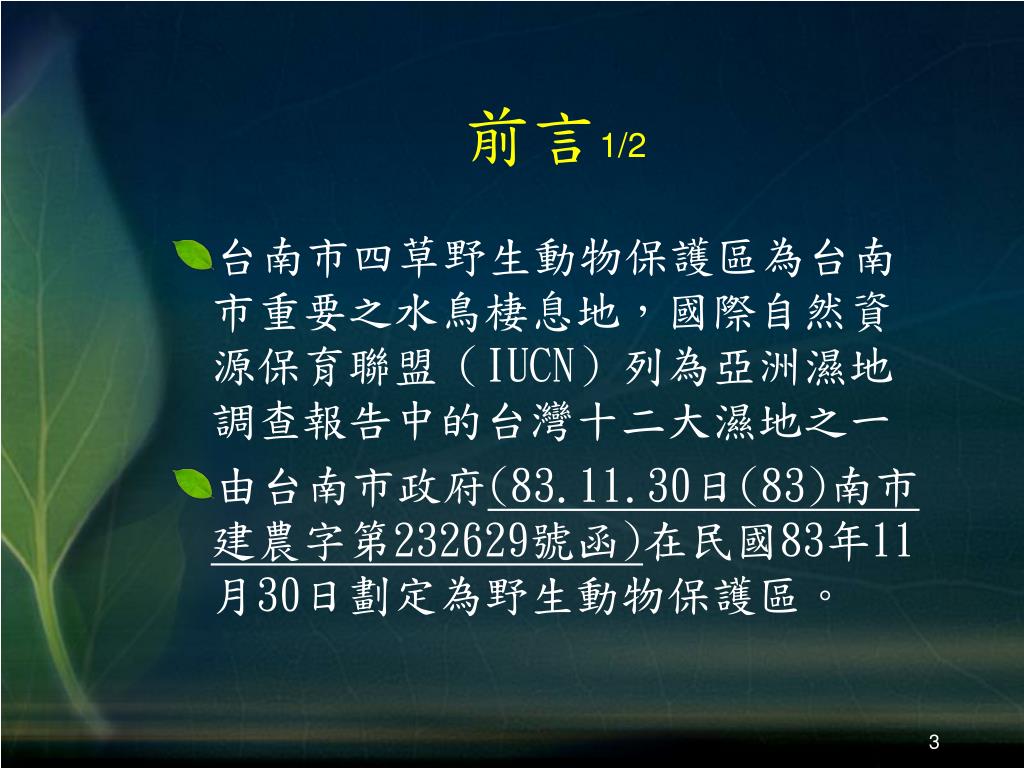 前言 1/2

台南市四草野生動物保護區為台南市重要之水鳥棲息地，國際自然資源保育聯盟（IUCN）列為亞洲濕地調查報告中的台灣十二大濕地之一

由台南市政府(83.11.30日(83)南市建農字第232629號函)在民國83年11月30日劃定為野生動物保護區。

3